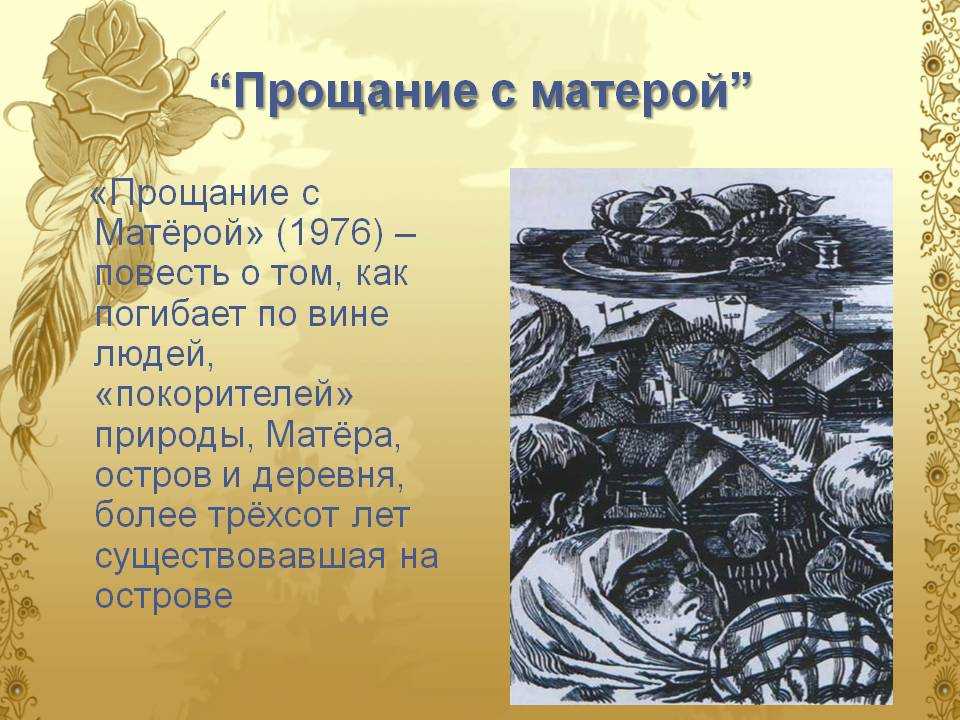 “Прощание с матерой”

«Прощание с Матёрой» (1976) – повесть о том, как погибает по вине людей, «покорителей» природы, Матёра, остров и деревня, более трёхсот лет существовавшая на острове